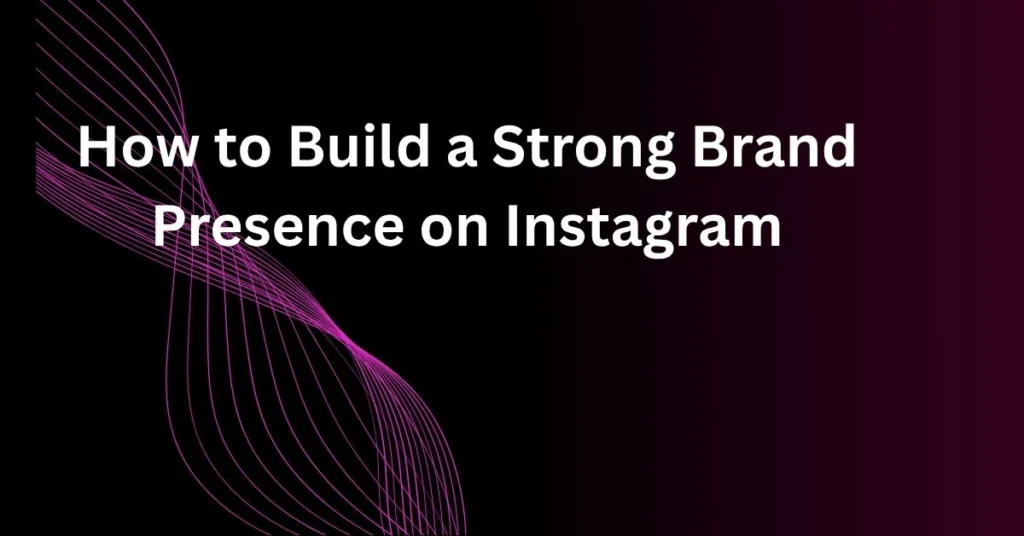 How to Build a Strong Brand Presence on Instagram